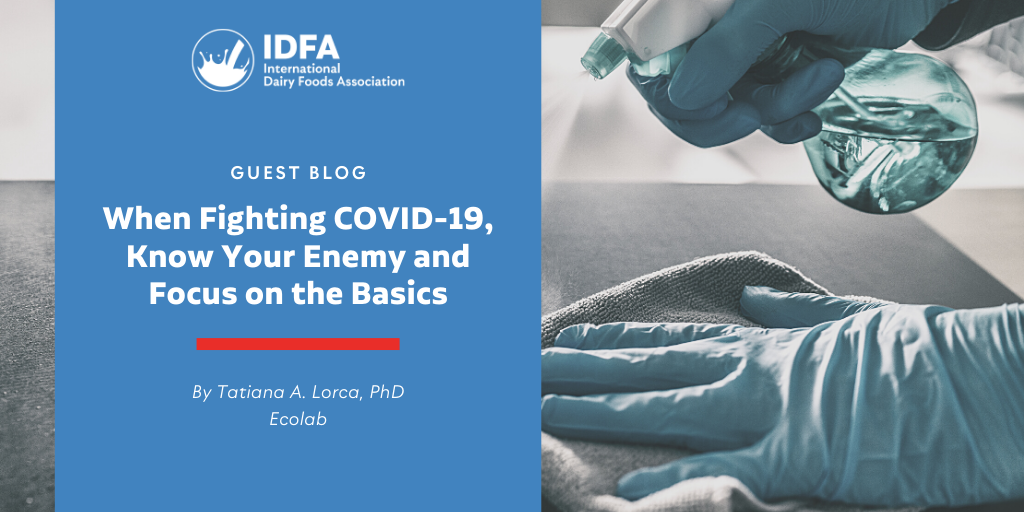 IDFA
International
Dairy Foods Association

GUEST BLOG

When Fighting COVID-19, Know Your Enemy and Focus on the Basics

By Tatiana A. Lorca, PhD
Ecolab